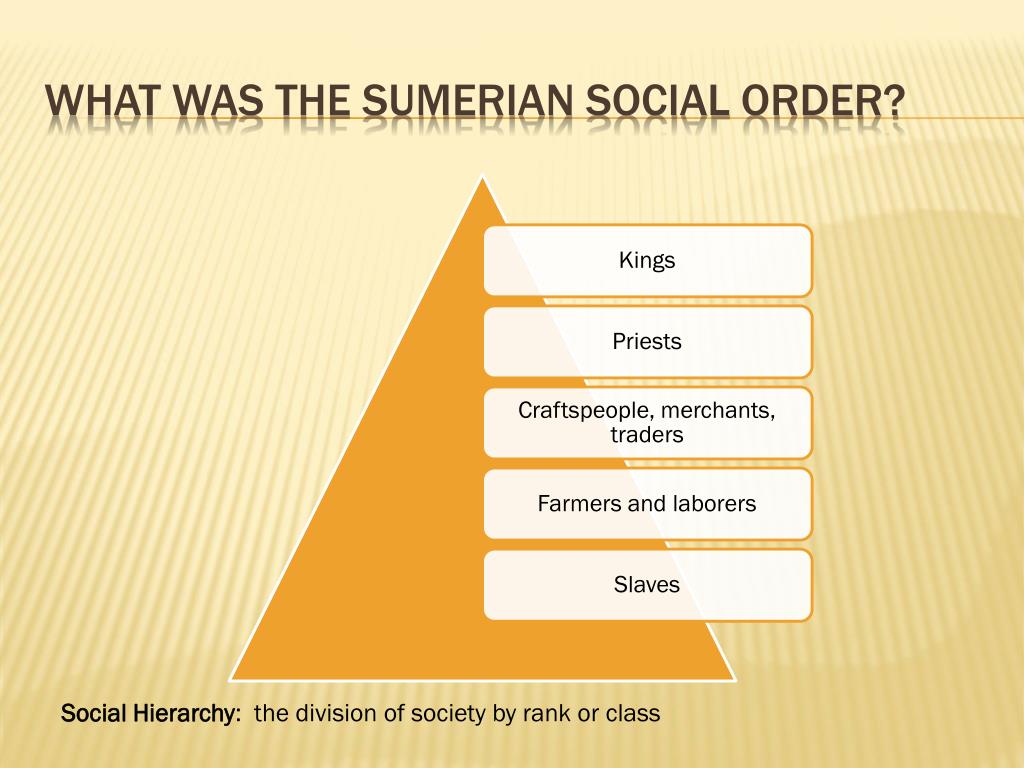 WHAT WAS THE SUMERIAN SOCIAL ORDER?

Kings

Priests

Craftspeople, merchants, traders

Farmers and laborers

Slaves

Social Hierarchy: the division of society by rank or class